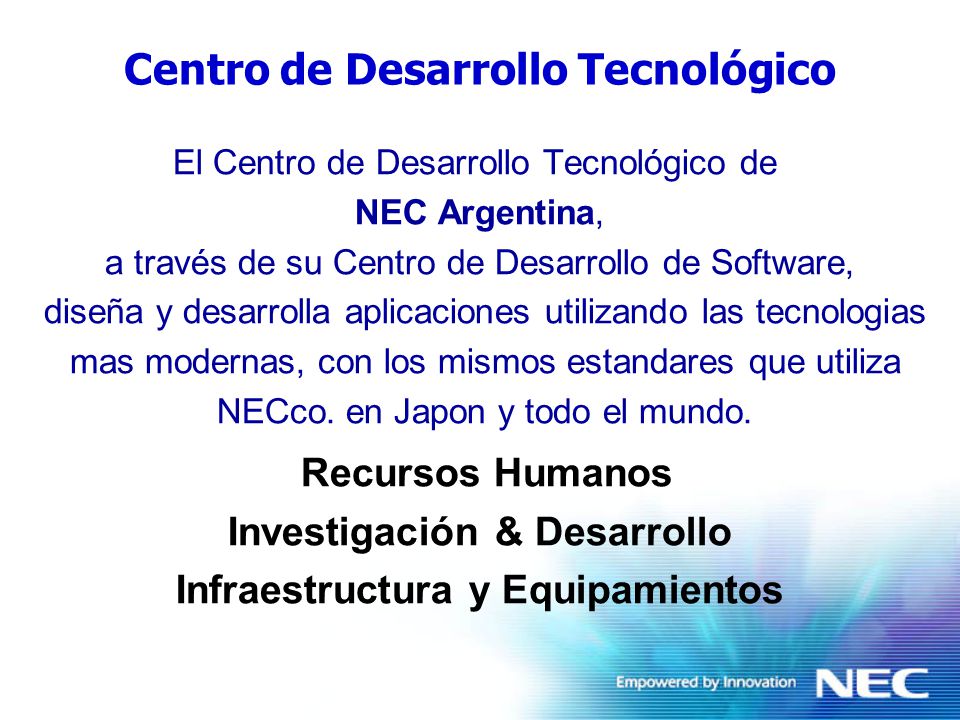 Centro de Desarrollo Tecnológico

El Centro de Desarrollo Tecnológico de NEC Argentina, a través de su Centro de Desarrollo de Software, diseña y desarrolla aplicaciones utilizando las tecnologias mas modernas, con los mismos estandares que utiliza NECco. en Japon y todo el mundo.

Recursos Humanos
Investigación & Desarrollo
Infraestructura y Equipamientos

Empowered by Innovation NEC